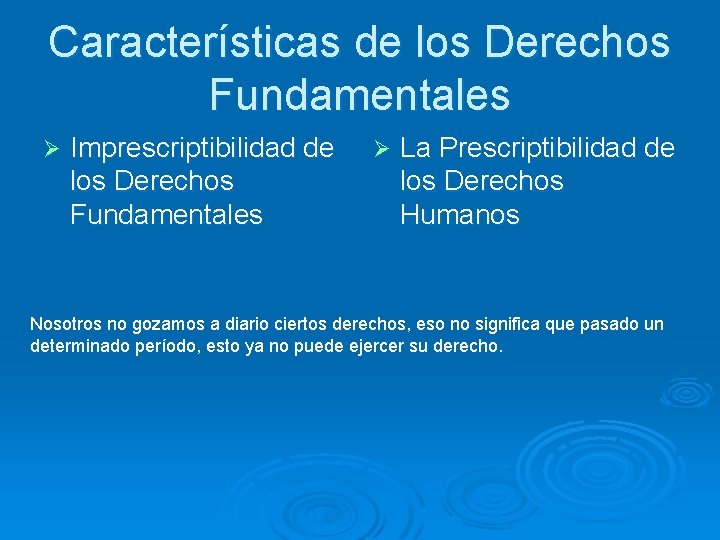 Características de los Derechos Fundamentales

➢ Imprescriptibilidad de los Derechos Fundamentales

➢ La Prescriptibilidad de los Derechos Humanos

Nosotros no gozamos a diario ciertos derechos, eso no significa que pasado un determinado período, esto ya no puede ejercer su derecho.